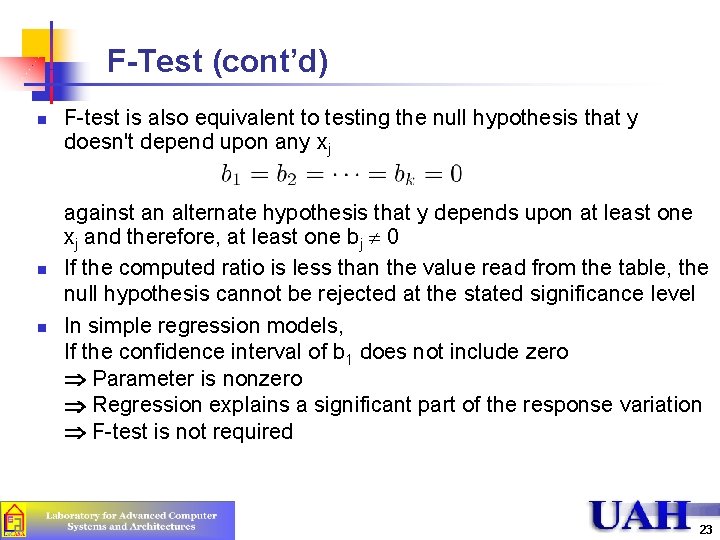 F-Test (cont'd)

F-test is also equivalent to testing the null hypothesis that y doesn't depend upon any $x_j$

$b_1 = b_2 = \cdots = b_k = 0$

against an alternate hypothesis that y depends upon at least one $x_j$ and therefore, at least one $b_j \neq 0$

If the computed ratio is less than the value read from the table, the null hypothesis cannot be rejected at the stated significance level

In simple regression models,
If the confidence interval of $b_1$ does not include zero
$\Rightarrow$ Parameter is nonzero
$\Rightarrow$ Regression explains a significant part of the response variation
$\Rightarrow$ F-test is not required

Laboratory for Advanced Computer Systems and Architectures

UAH

23